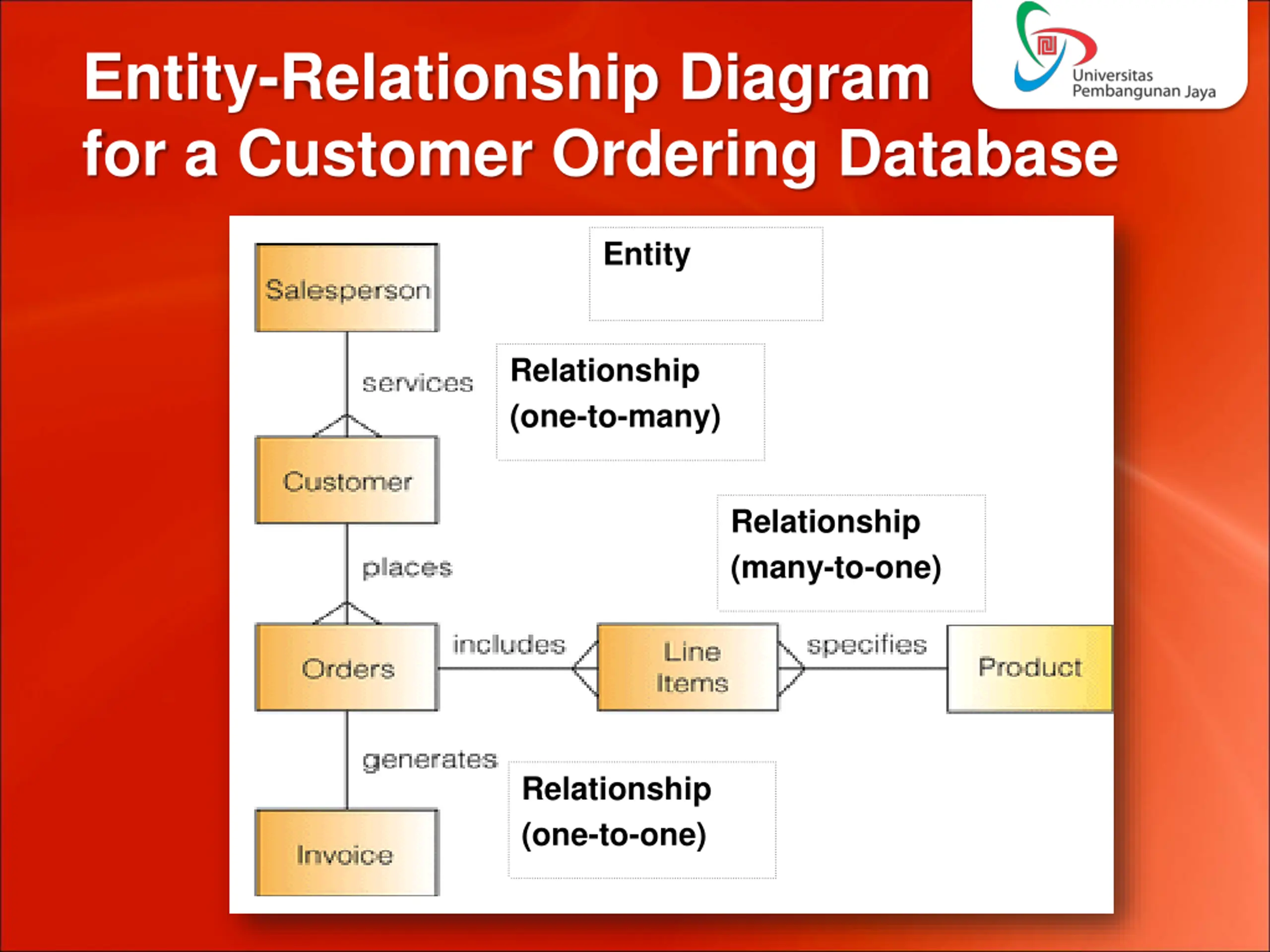 Entity-Relationship Diagram for a Customer Ordering Database

Universitas Pembangunan Jaya

Salesperson

Entity

services

Relationship (one-to-many)

Customer

places

Relationship (many-to-one)

Orders

includes

Line Items

specifies

Product

generates

Relationship (one-to-one)

Invoice